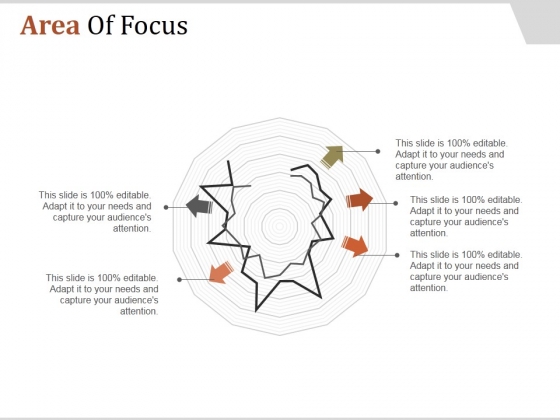 Area Of Focus

This slide is 100% editable. Adapt it to your needs and capture your audience's attention.

This slide is 100% editable. Adapt it to your needs and capture your audience's attention.

This slide is 100% editable. Adapt it to your needs and capture your audience's attention.

This slide is 100% editable. Adapt it to your needs and capture your audience's attention.

This slide is 100% editable. Adapt it to your needs and capture your audience's attention.